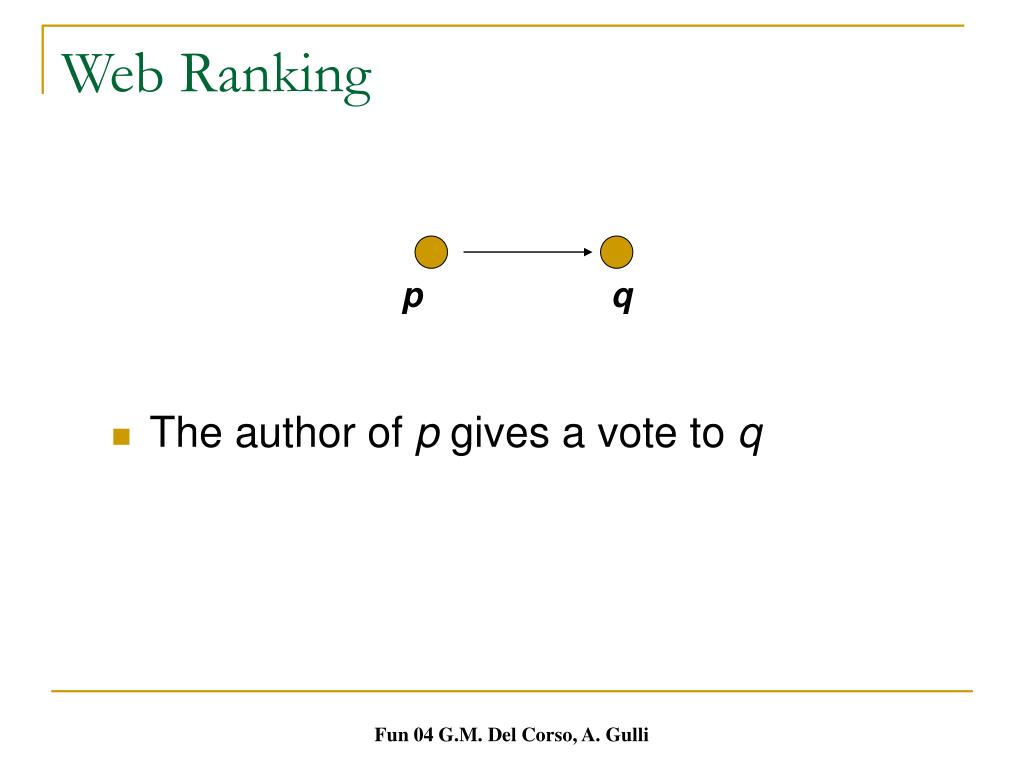 Web Ranking

p

q

The author of p gives a vote to q

Fun 04 G.M. Del Corso, A. Gulli